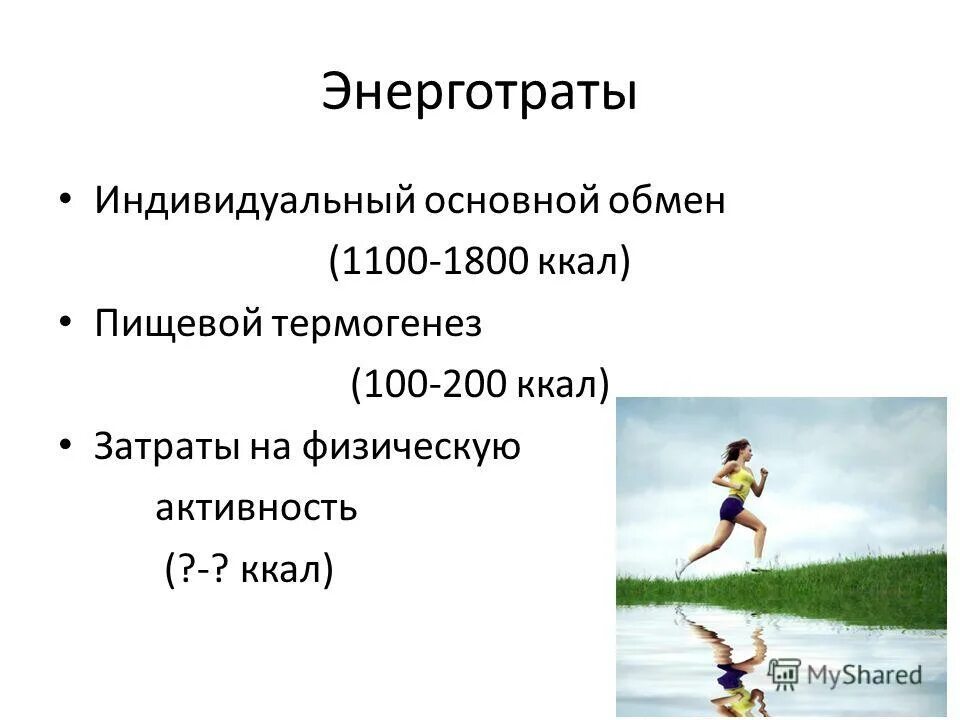 Энерготраты

• Индивидуальный основной обмен (1100-1800 ккал)

• Пищевой термогенез (100-200 ккал)

• Затраты на физическую активность (?-? ккал)

MyShared